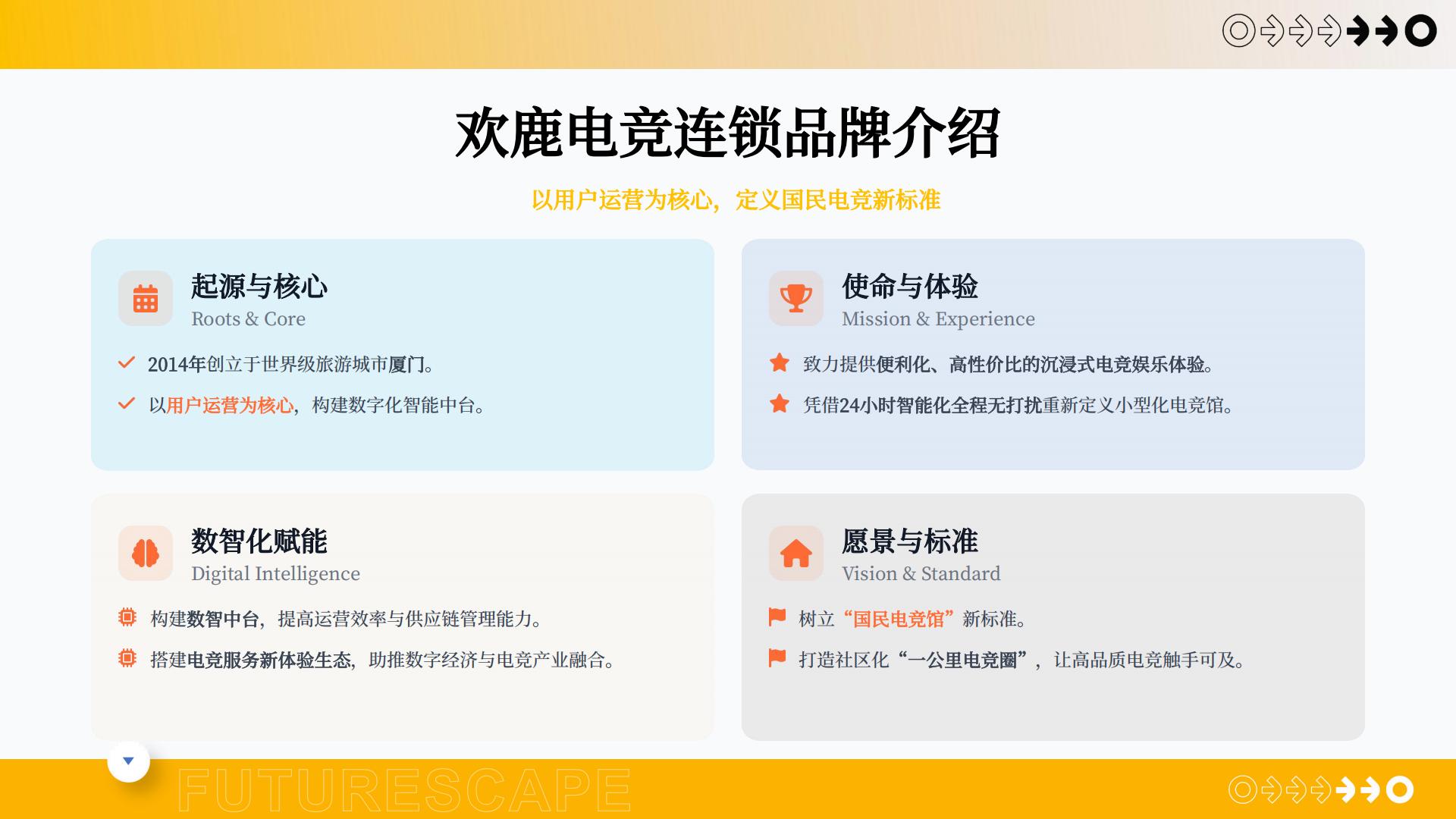 欢鹿电竞连锁品牌介绍

以用户运营为核心，定义国民电竞新标准

起源与核心
Roots & Core

2014年创立于世界级旅游城市厦门。

以用户运营为核心，构建数字化智能中台。

使命与体验
Mission & Experience

致力提供便利化、高性价比的沉浸式电竞娱乐体验。

凭借24小时智能化全程无打扰重新定义小型化电竞馆。

数智化赋能
Digital Intelligence

构建数智中台，提高运营效率与供应链管理能力。

搭建电竞服务新体验生态，助推数字经济与电竞产业融合。

愿景与标准
Vision & Standard

树立“国民电竞馆”新标准。

打造社区化“一公里电竞圈”，让高品质电竞触手可及。

FUTURESCAPE